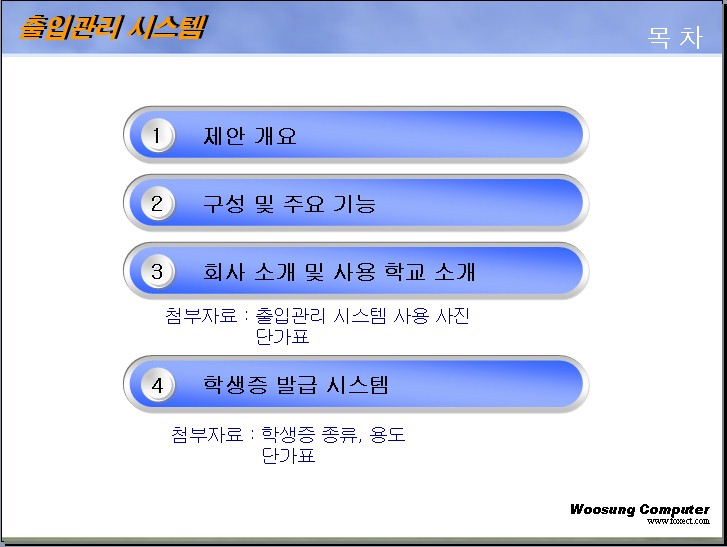 출입관리 시스템

목 차

1 제안 개요

2 구성 및 주요 기능

3 회사 소개 및 사용 학교 소개

첨부자료 : 출입관리 시스템 사용 사진
단가표

4 학생증 발급 시스템

첨부자료 : 학생증 종류, 용도
단가표

Woosung Computer
www.foxect.com